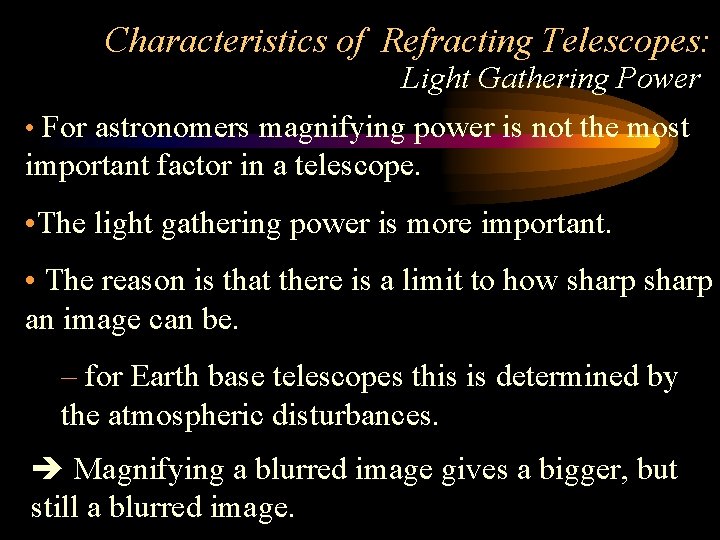 Characteristics of Refracting Telescopes:
Light Gathering Power

• For astronomers magnifying power is not the most important factor in a telescope.

•The light gathering power is more important.

• The reason is that there is a limit to how sharp sharp an image can be.

– for Earth base telescopes this is determined by the atmospheric disturbances.

➔ Magnifying a blurred image gives a bigger, but still a blurred image.